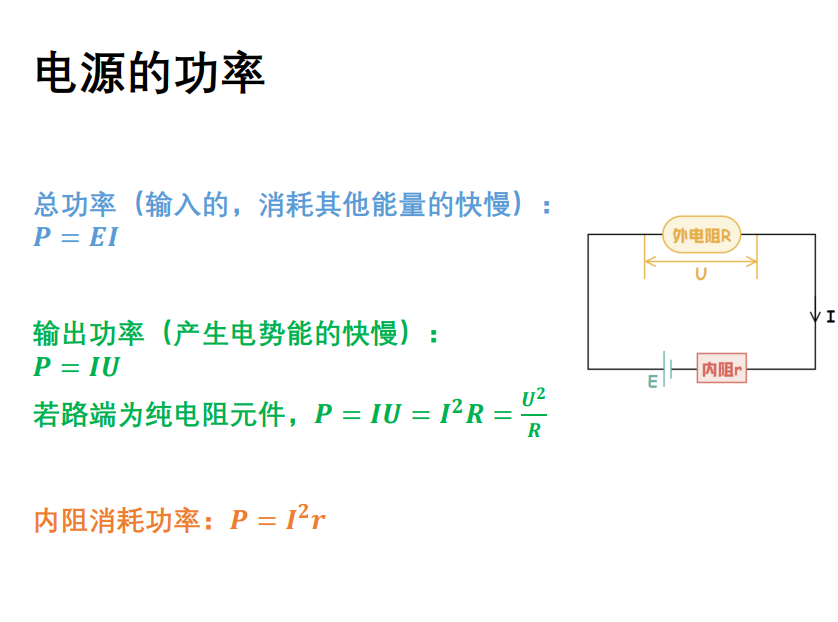 电源的功率

总功率（输入的，消耗其他能量的快慢）：
$P = EI$

输出功率（产生电势能的快慢）：
$P = IU$

若路端为纯电阻元件，$P = IU = I^2R = \frac{U^2}{R}$

内阻消耗功率：$P = I^2r$

外电阻R
U
I
E
内阻r